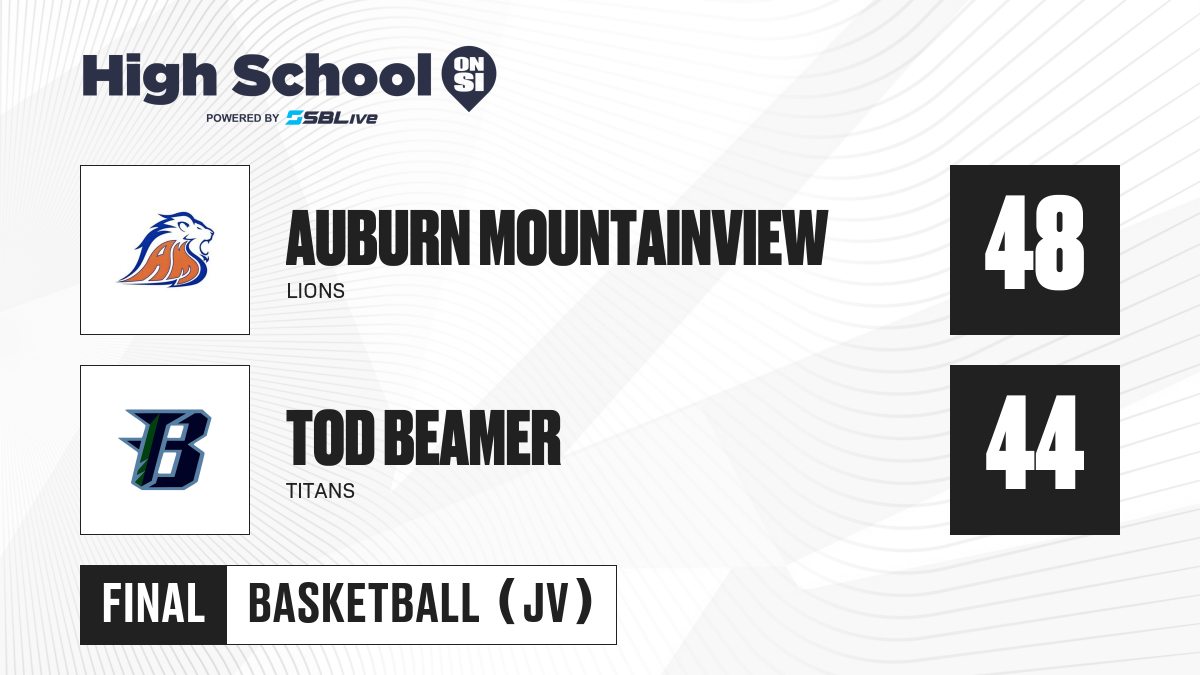 High School ON SI
POWERED BY SBLive

AUBURN MOUNTAINVIEW
LIONS
48

TOD BEAMER
TITANS
44

FINAL BASKETBALL (JV)